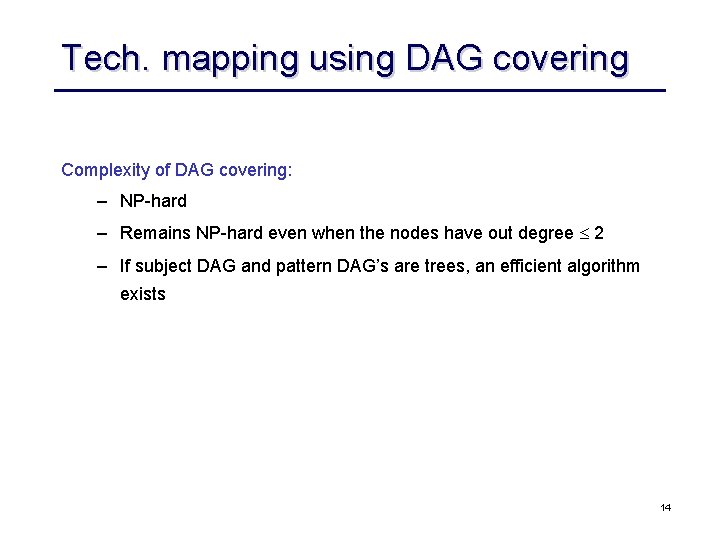 Tech. mapping using DAG covering

Complexity of DAG covering:

– NP-hard

– Remains NP-hard even when the nodes have out degree $\leq 2$

– If subject DAG and pattern DAG's are trees, an efficient algorithm exists

14